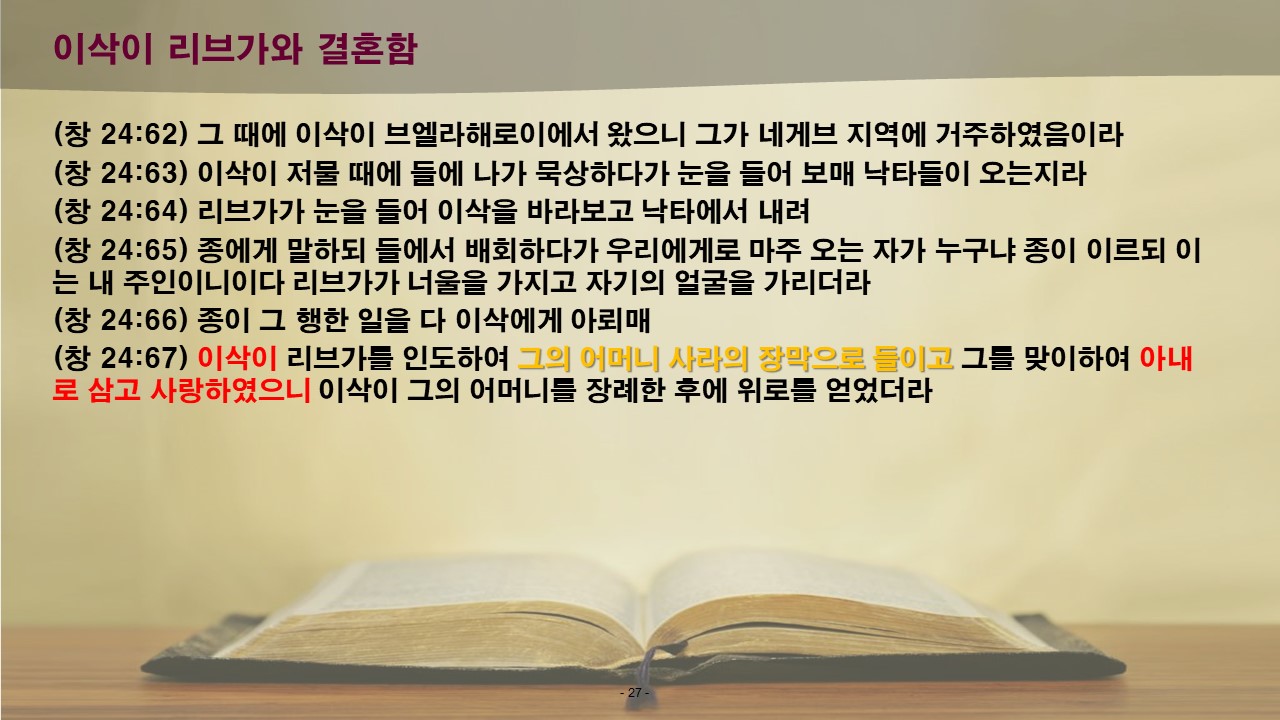 이삭이 리브가와 결혼함

(창 24:62) 그 때에 이삭이 브엘라해로이에서 왔으니 그가 네게브 지역에 거주하였음이라

(창 24:63) 이삭이 저물 때에 들에 나가 묵상하다가 눈을 들어 보매 낙타들이 오는지라

(창 24:64) 리브가가 눈을 들어 이삭을 바라보고 낙타에서 내려

(창 24:65) 종에게 말하되 들에서 배회하다가 우리에게로 마주 오는 자가 누구냐 종이 이르되 이는 내 주인이니이다 리브가가 너울을 가지고 자기의 얼굴을 가리더라

(창 24:66) 종이 그 행한 일을 다 이삭에게 아뢰매

(창 24:67) 이삭이 리브가를 인도하여 그의 어머니 사라의 장막으로 들이고 그를 맞이하여 아내로 삼고 사랑하였으니 이삭이 그의 어머니를 장례한 후에 위로를 얻었더라

- 27 -